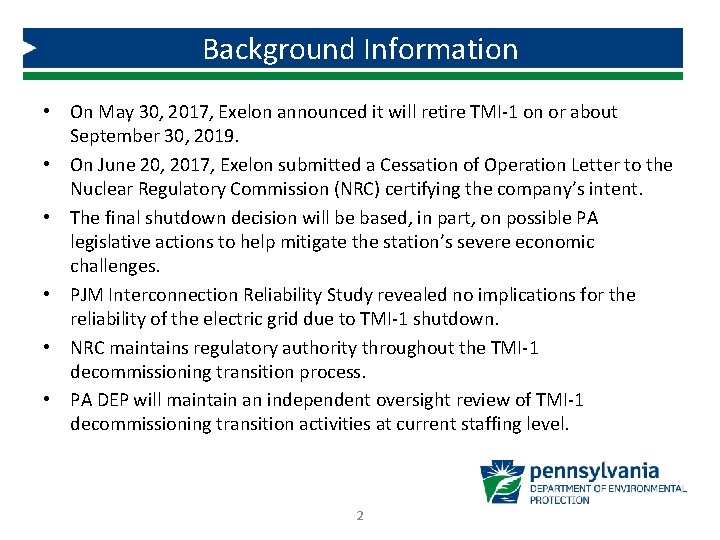 Background Information

• On May 30, 2017, Exelon announced it will retire TMI-1 on or about September 30, 2019.

• On June 20, 2017, Exelon submitted a Cessation of Operation Letter to the Nuclear Regulatory Commission (NRC) certifying the company's intent.

• The final shutdown decision will be based, in part, on possible PA legislative actions to help mitigate the station's severe economic challenges.

• PJM Interconnection Reliability Study revealed no implications for the reliability of the electric grid due to TMI-1 shutdown.

• NRC maintains regulatory authority throughout the TMI-1 decommissioning transition process.

• PA DEP will maintain an independent oversight review of TMI-1 decommissioning transition activities at current staffing level.

pennsylvania
DEPARTMENT OF ENVIRONMENTAL PROTECTION

2